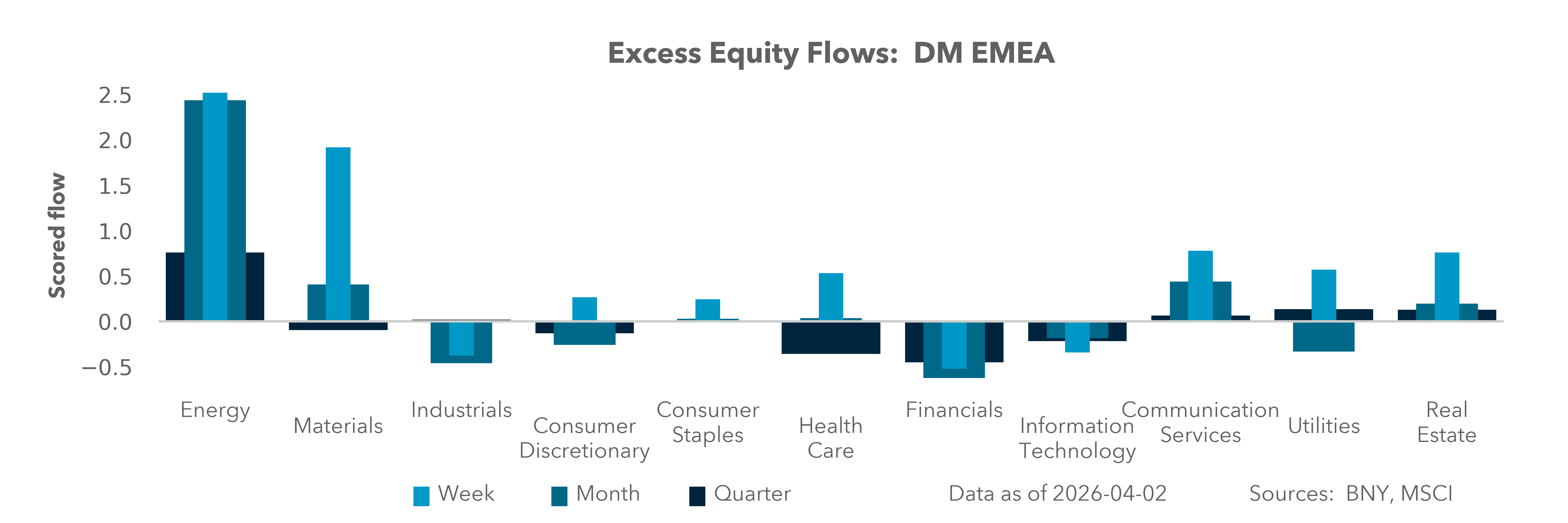 Excess Equity Flows: DM EMEA

Scored flow

2.5
2.0
1.5
1.0
0.5
0.0
−0.5

Energy
Materials
Industrials
Consumer Discretionary
Consumer Staples
Health Care
Financials
Information Technology
Communication Services
Utilities
Real Estate

Week
Month
Quarter

Data as of 2026-04-02

Sources: BNY, MSCI